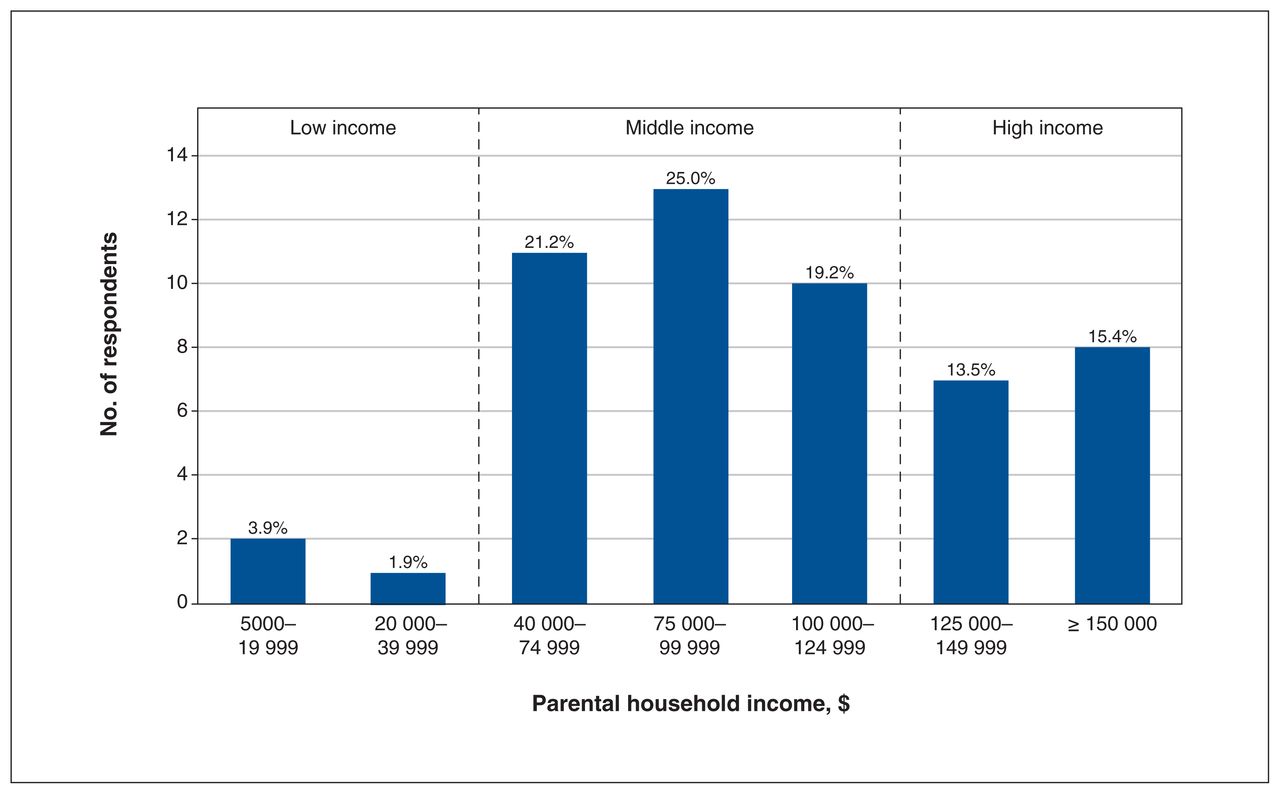 Low income
Middle income
High income

No. of respondents

14
12
10
8
6
4
2
0

3.9%
1.9%
21.2%
25.0%
19.2%
13.5%
15.4%

5000–19 999
20 000–39 999
40 000–74 999
75 000–99 999
100 000–124 999
125 000–149 999
≥ 150 000

Parental household income, $